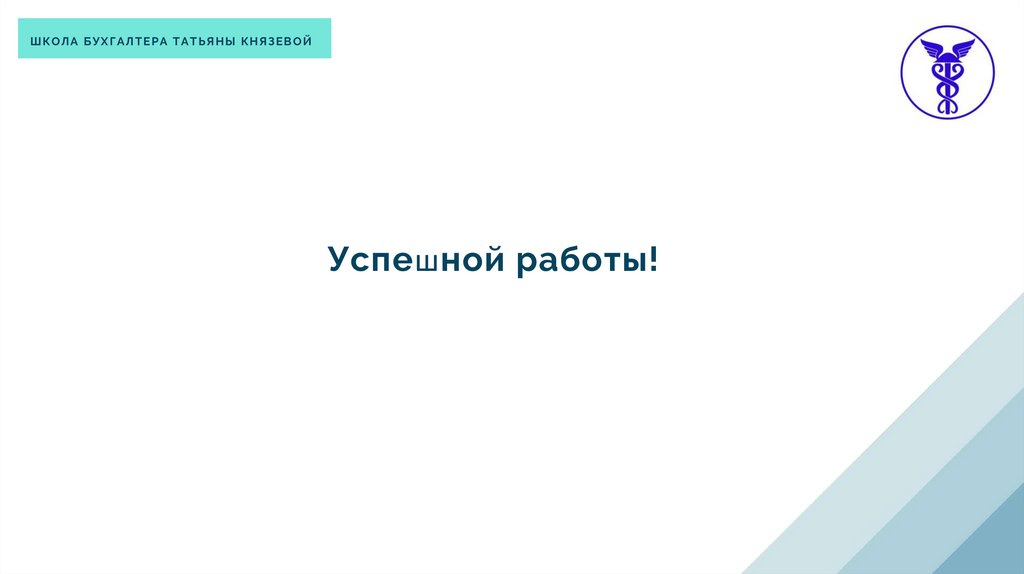 ШКОЛА БУХГАЛТЕРА ТАТЬЯНЫ КНЯЗЕВОЙ

Успешной работы!